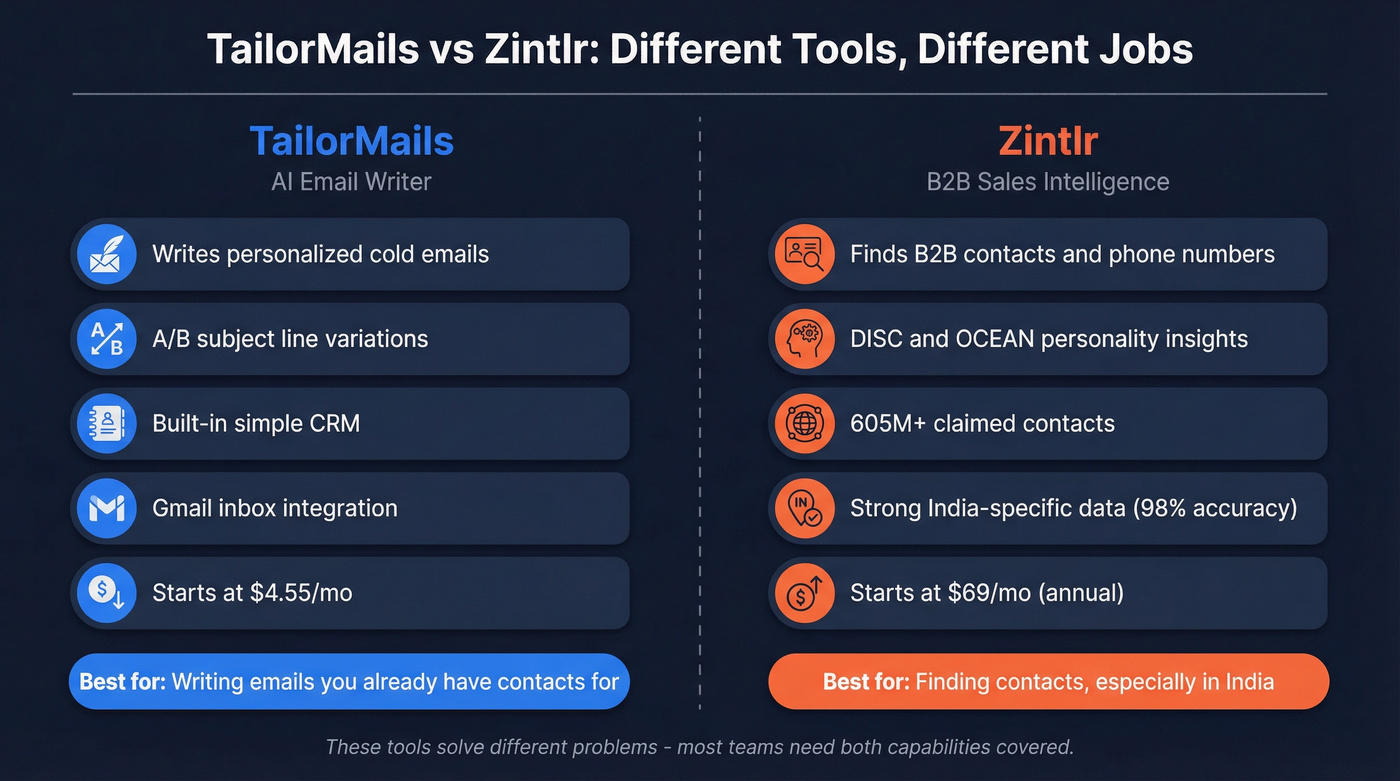 TailorMails vs Zintlr: Different Tools, Different Jobs

TailorMails
AI Email Writer

Writes personalized cold emails

A/B subject line variations

Built-in simple CRM

Gmail inbox integration

Starts at $4.55/mo

Best for: Writing emails you already have contacts for

Zintlr
B2B Sales Intelligence

Finds B2B contacts and phone numbers

DISC and OCEAN personality insights

605M+ claimed contacts

Strong India-specific data (98% accuracy)

Starts at $69/mo (annual)

Best for: Finding contacts, especially in India

These tools solve different problems - most teams need both capabilities covered.